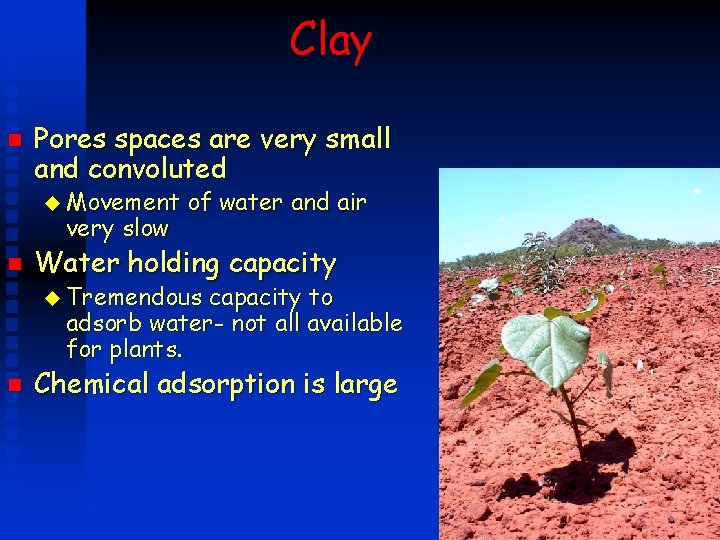 Clay

Pores spaces are very small and convoluted

Movement of water and air very slow

Water holding capacity

Tremendous capacity to adsorb water- not all available for plants.

Chemical adsorption is large